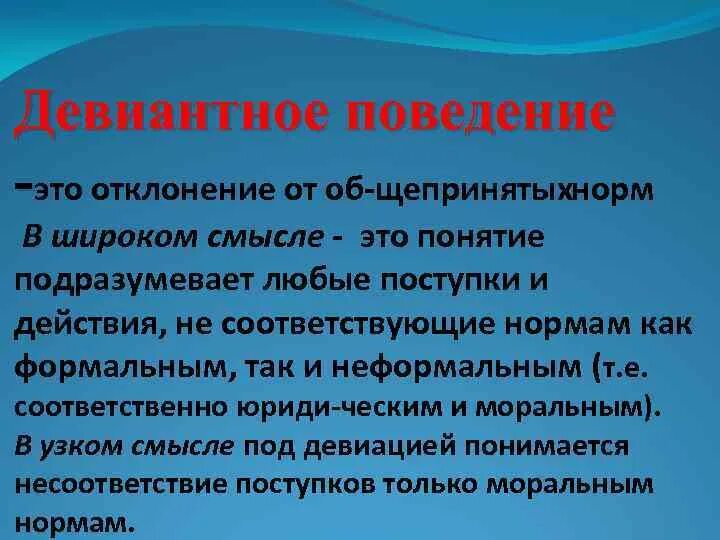 Девиантное поведение

-это отклонение от об-щепринятыхнорм

В широком смысле - это понятие подразумевает любые поступки и действия, не соответствующие нормам как формальным, так и неформальным (т.е. соответственно юриди-ческим и моральным). В узком смысле под девиацией понимается несоответствие поступков только моральным нормам.